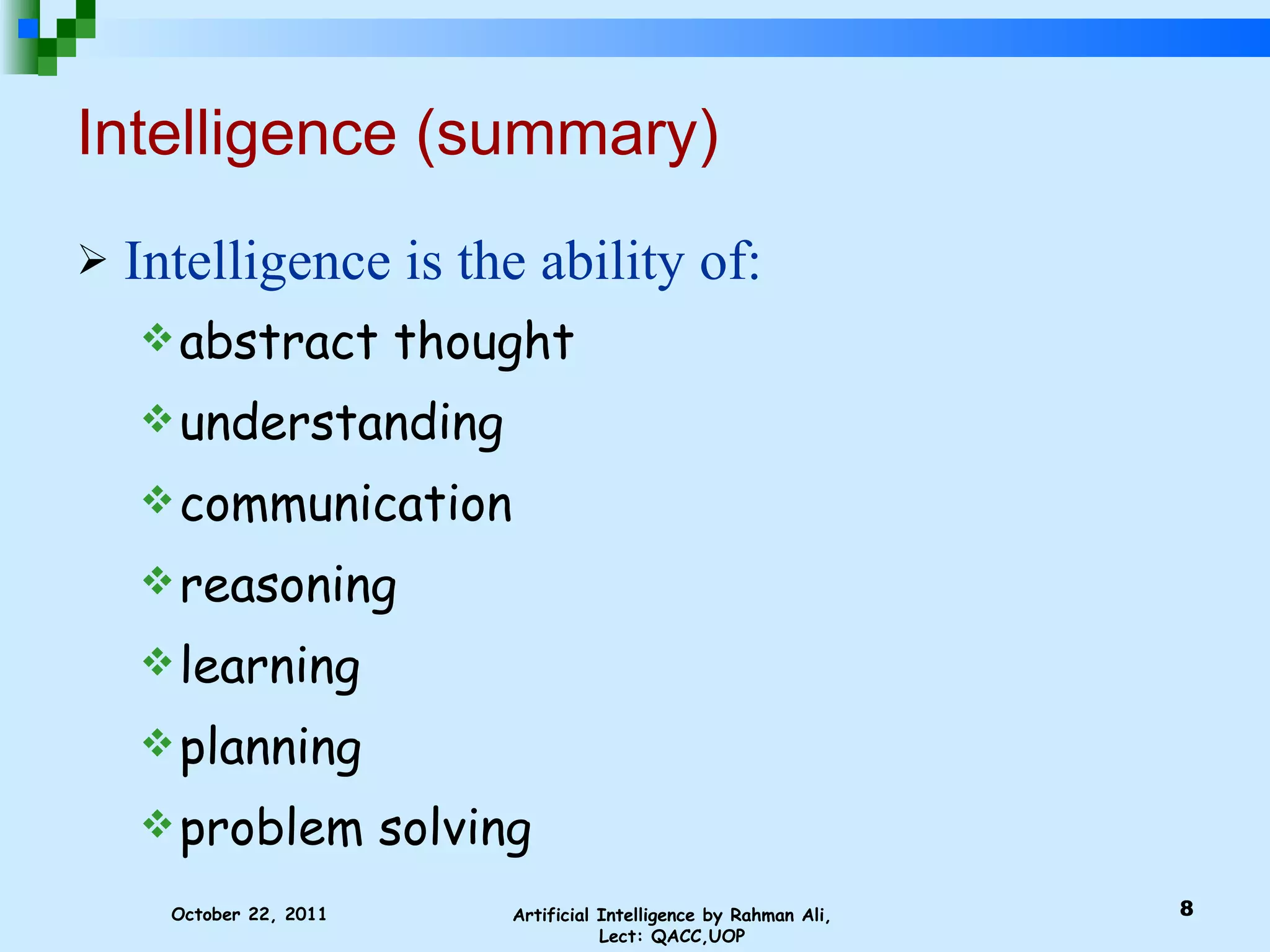 Intelligence (summary)

➢ Intelligence is the ability of:

❖ abstract thought

❖ understanding

❖ communication

❖ reasoning

❖ learning

❖ planning

❖ problem solving

October 22, 2011

Artificial Intelligence by Rahman Ali, Lect: QACC,UOP

8